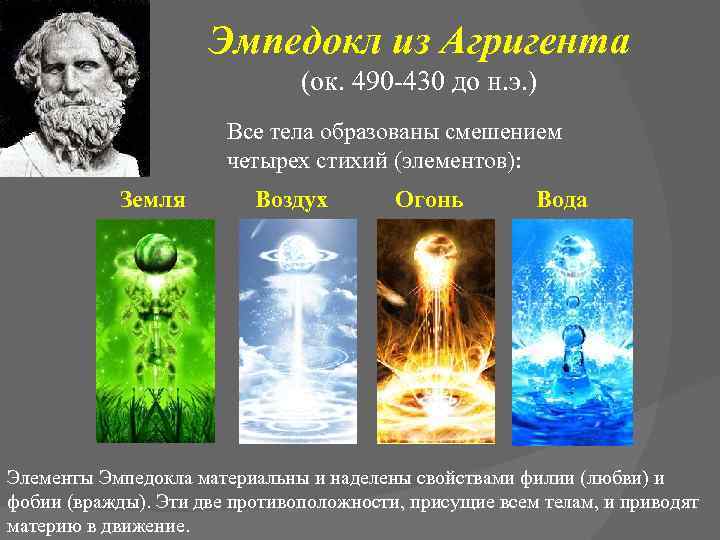 Эмпедокл из Агригента
(ок. 490-430 до н.э.)

Все тела образованы смешением четырех стихий (элементов):

Земля Воздух Огонь Вода

Элементы Эмпедокла материальны и наделены свойствами филии (любви) и фобии (вражды). Эти две противоположности, присущие всем телам, и приводят материю в движение.